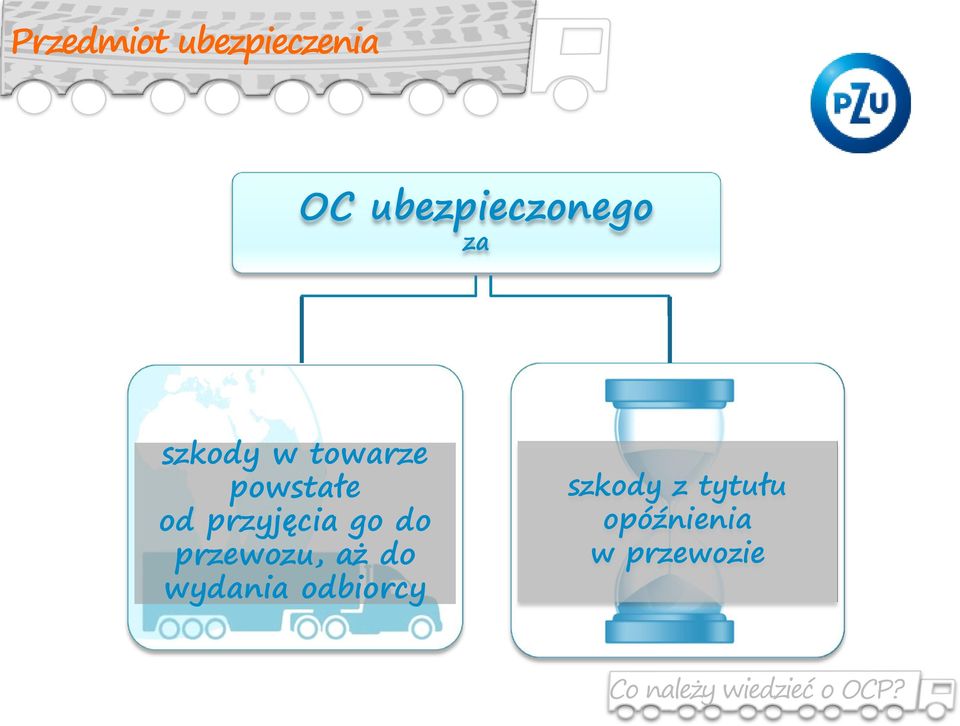 Przedmiot ubezpieczenia

PZU

OC ubezpieczonego
za

szkody w towarze powstałe od przyjęcia go do przewozu, aż do wydania odbiorcy

szkody z tytułu opóźnienia w przewozie

Co należy wiedzieć o OCP?